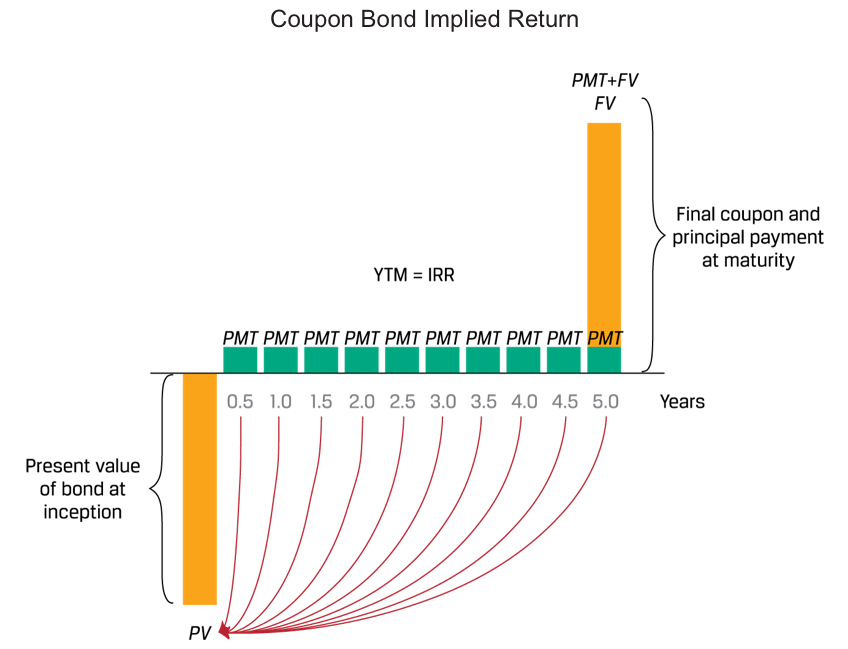 Coupon Bond Implied Return

PMT+FV
FV

Final coupon and principal payment at maturity

YTM = IRR

PMT PMT PMT PMT PMT PMT PMT PMT PMT PMT

0.5 1.0 1.5 2.0 2.5 3.0 3.5 4.0 4.5 5.0 Years

Present value of bond at inception

PV